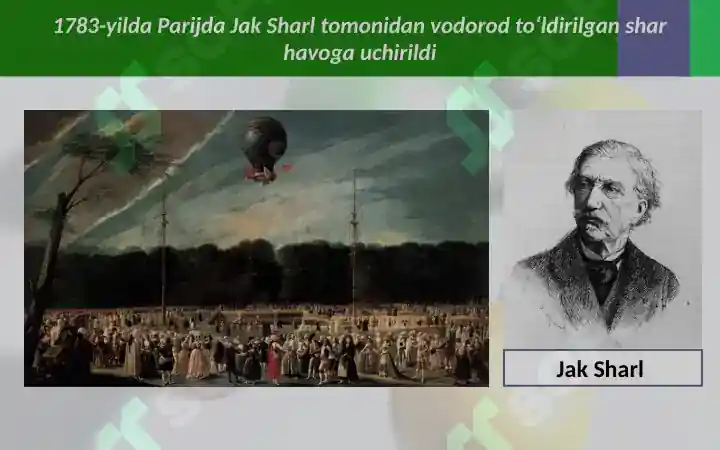 1783-yilda Parijda Jak Sharl tomonidan vodorod toʻldirilgan shar havoga uchirildi

Jak Sharl